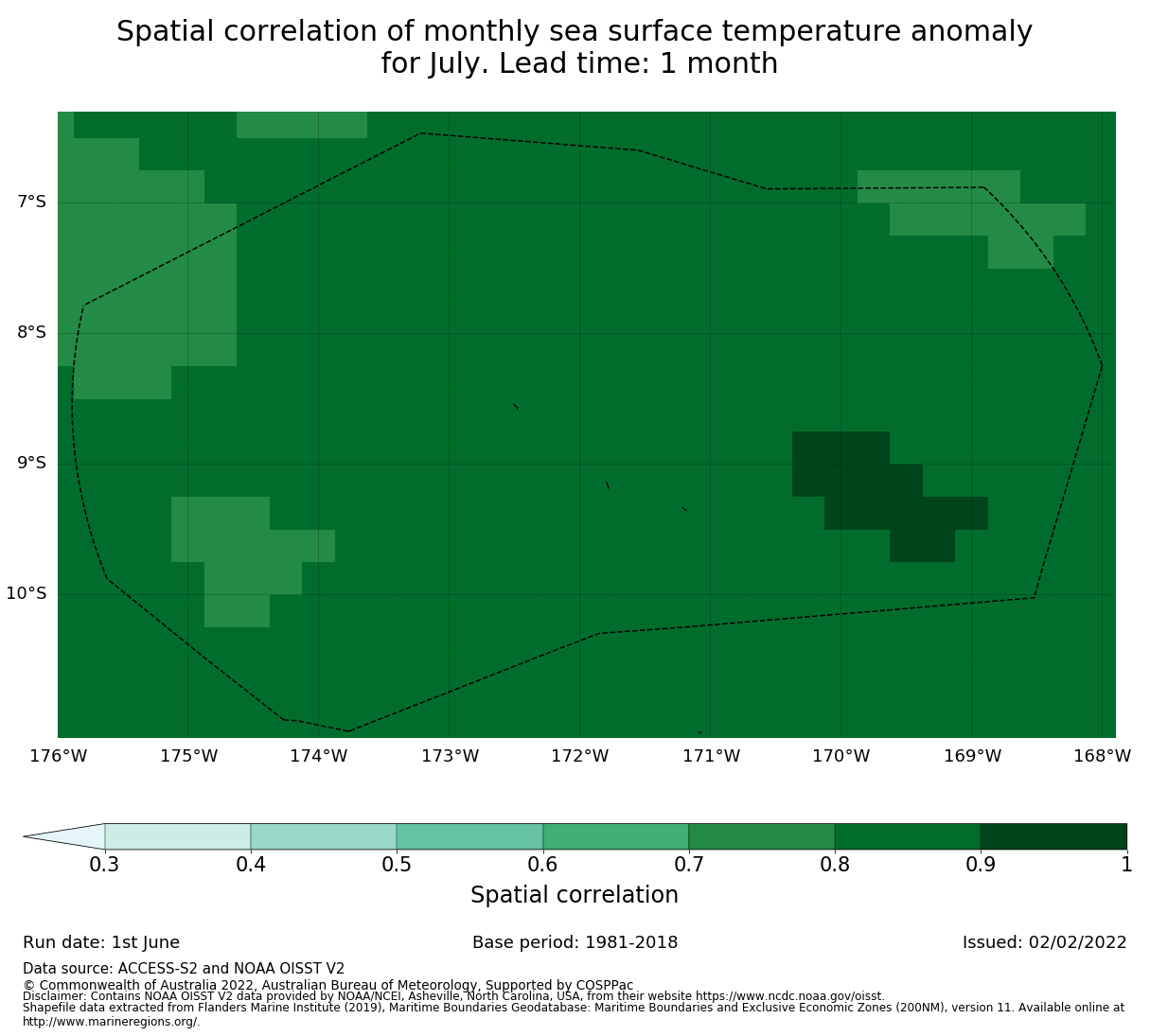 Spatial correlation of monthly sea surface temperature anomaly for July. Lead time: 1 month

7°S
8°S
9°S
10°S

176°W 175°W 174°W 173°W 172°W 171°W 170°W 169°W 168°W

0.3 0.4 0.5 0.6 0.7 0.8 0.9 1
Spatial correlation

Run date: 1st June
Base period: 1981-2018
Issued: 02/02/2022

Data source: ACCESS-S2 and NOAA OISST V2
© Commonwealth of Australia 2022, Australian Bureau of Meteorology, Supported by COSPPac
Disclaimer: Contains NOAA OISST V2 data provided by NOAA/NCEI, Asheville, North Carolina, USA, from their website https://www.ncdc.noaa.gov/oisst.
Shapefile data extracted from Flanders Marine Institute (2019), Maritime Boundaries Geodatabase: Maritime Boundaries and Exclusive Economic Zones (200NM), version 11. Available online at http://www.marineregions.org/.